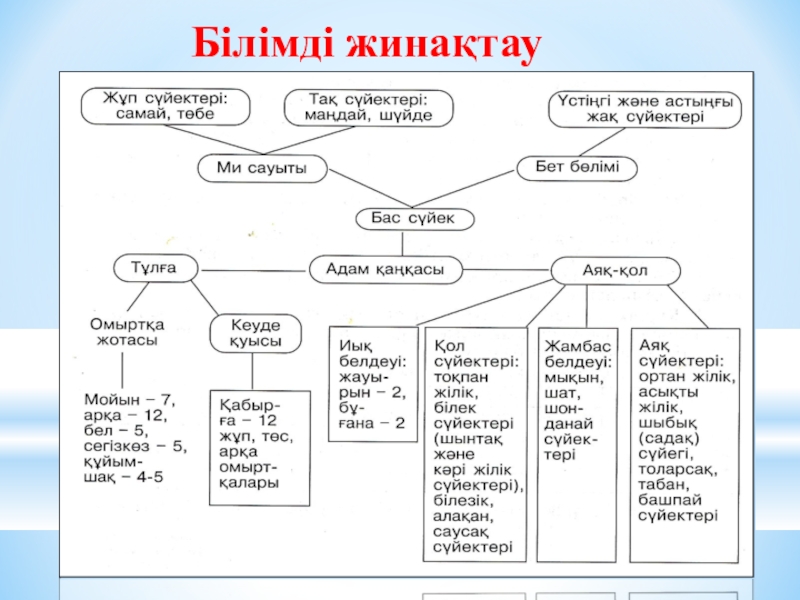 Білімді жинақтау

Жұп сүйектері: самай, төбе

Тақ сүйектері: маңдай, шүйде

Үстіңгі және астыңғы жақ сүйектері

Ми сауыты

Бет бөлімі

Бас сүйек

Тұлға

Адам қаңқасы

Аяқ-қол

Омыртқа жотасы

Кеуде қуысы

Мойын – 7, арқа – 12, бел – 5, сегізкөз – 5, құйымшақ – 4-5

Қабырға – 12 жұп, төс, арқа омыртқалары

Иық белдеуі: жауырын – 2, бұғана – 2

Қол сүйектері: тоқпан жілік, білек сүйектері (шынтақ және кәрі жілік сүйектері), білезік, алақан, саусақ сүйектері

Жамбас белдеуі: мықын, шат, шонданай сүйектері

Аяқ сүйектері: ортан жілік, асықты жілік, шыбық (садақ) сүйегі, толарсақ, табан, башпай сүйектері